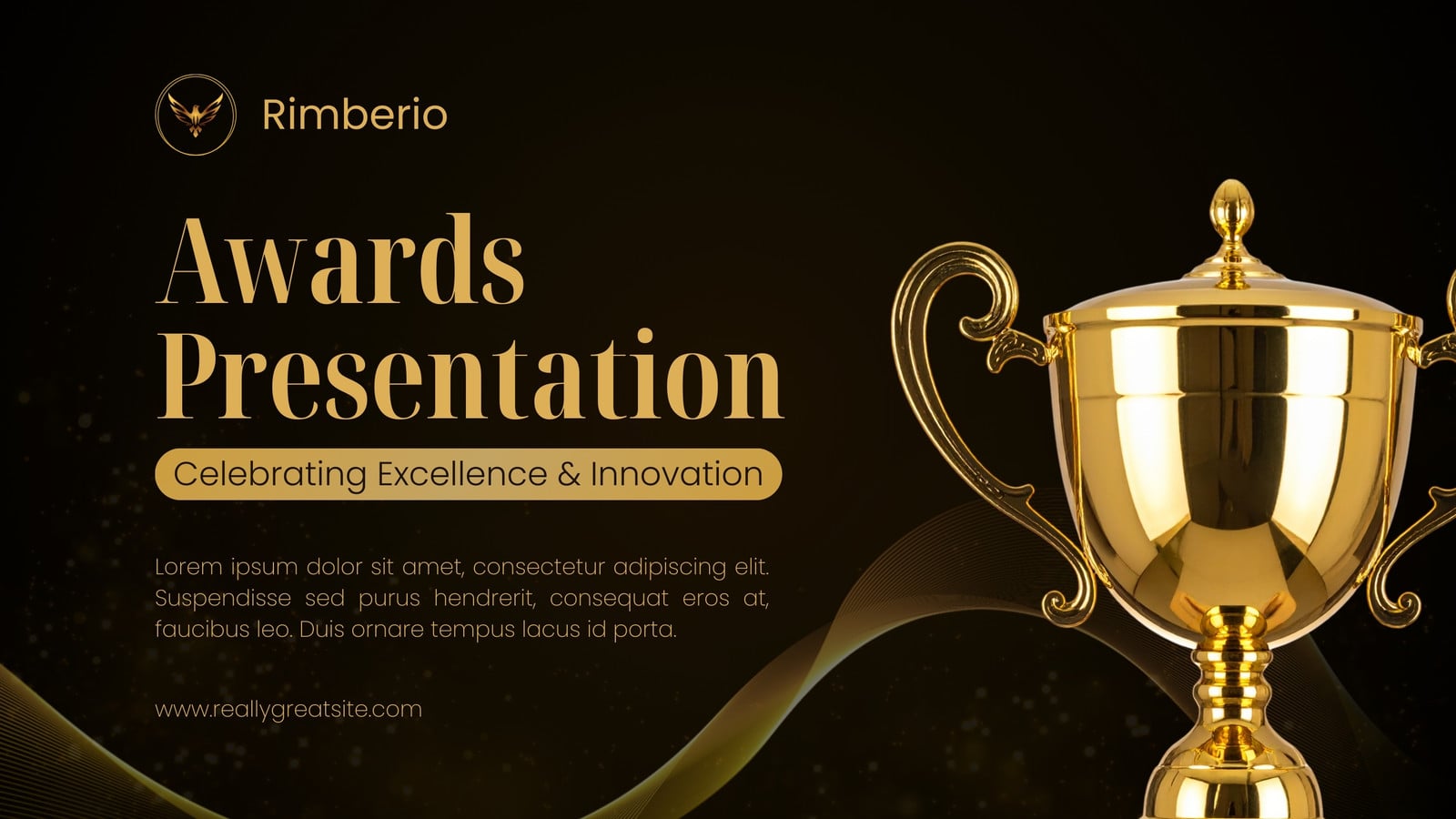 Rimberio

Awards Presentation

Celebrating Excellence & Innovation

Lorem ipsum dolor sit amet, consectetur adipiscing elit. Suspendisse sed purus hendrerit, consequat eros at, faucibus leo. Duis ornare tempus lacus id porta.

www.reallygreatsite.com